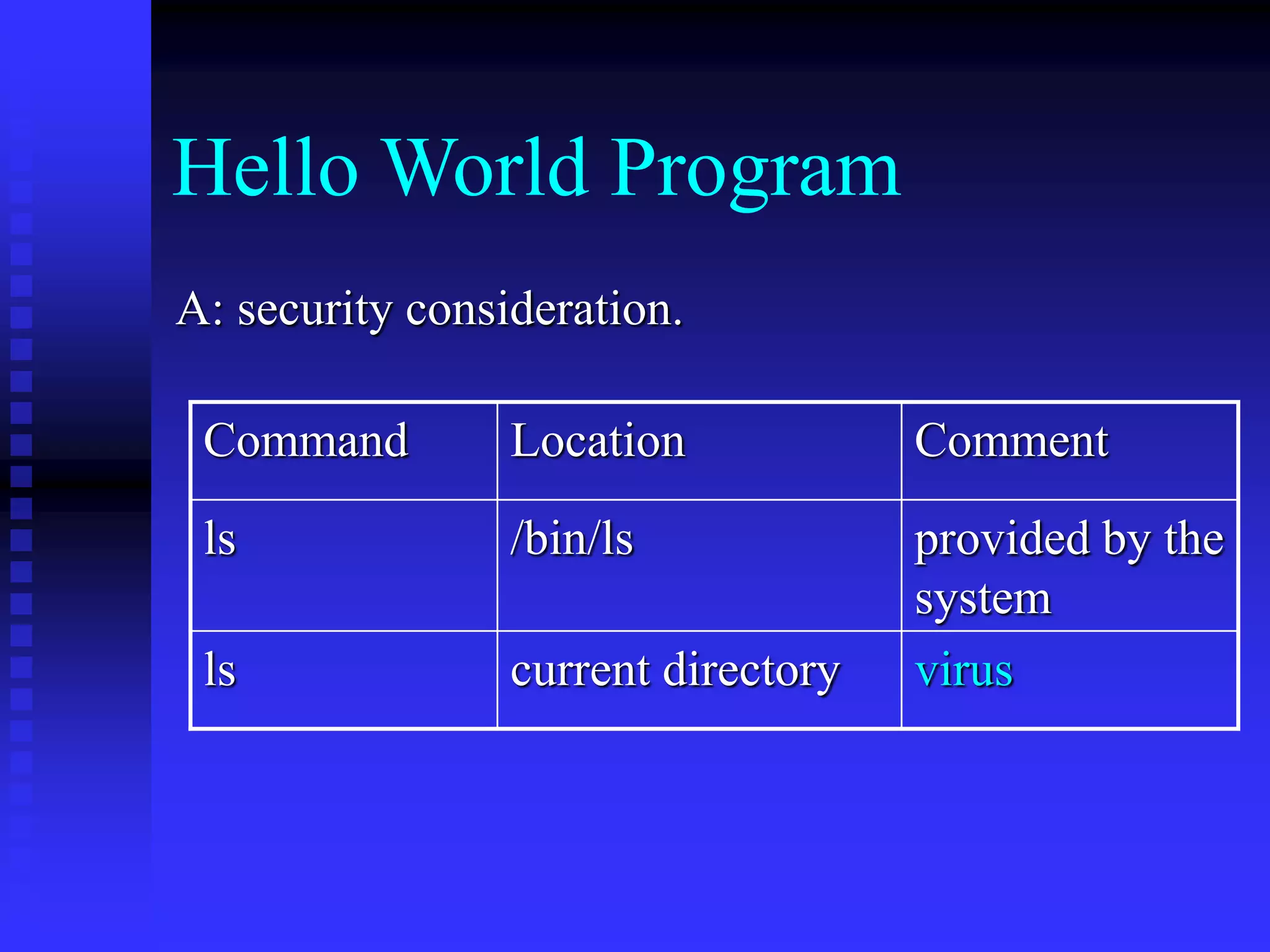 Hello World Program

A: security consideration.

| Command | Location | Comment |
|---|---|---|
| ls | /bin/ls | provided by the system |
| ls | current directory | virus |